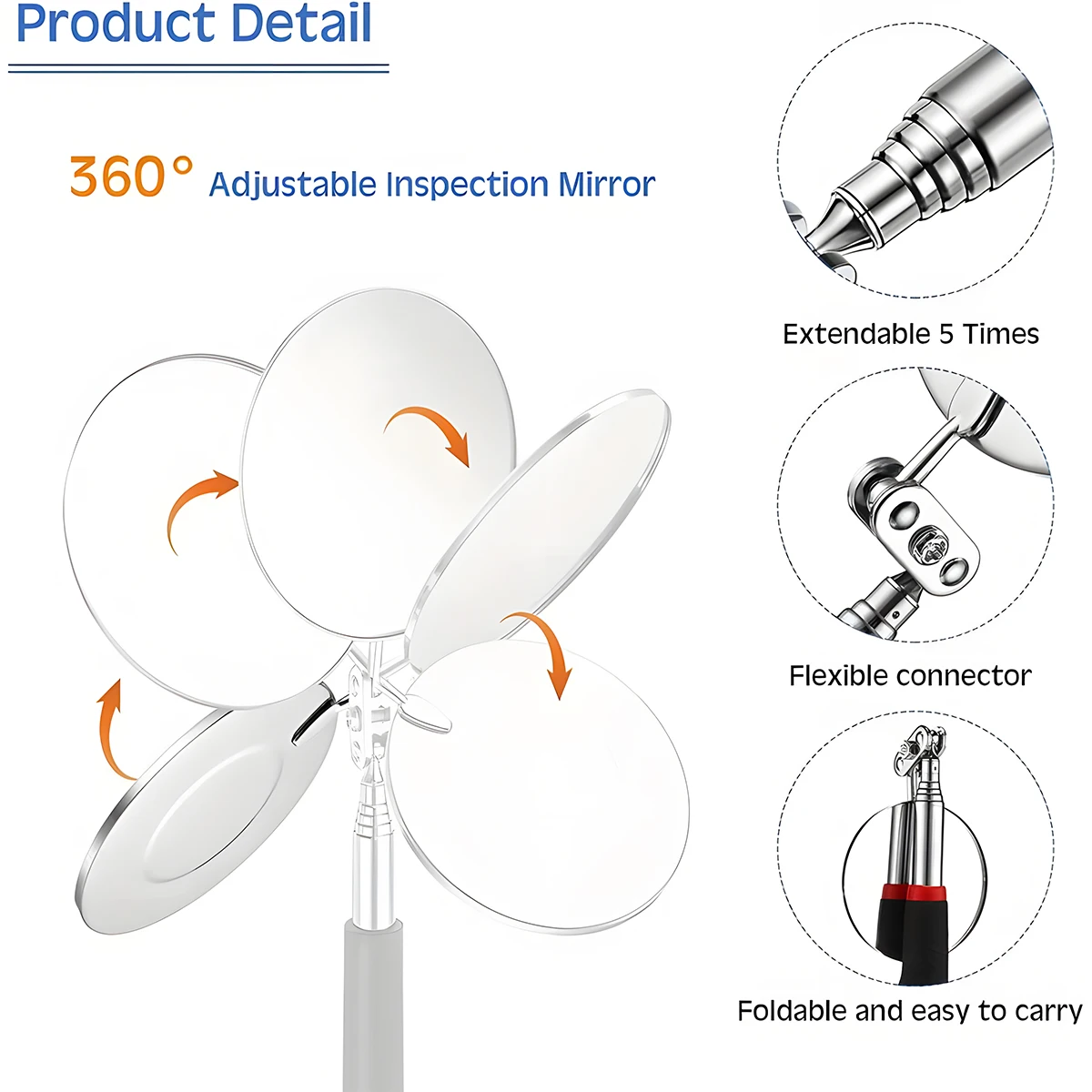 Product Detail

360° Adjustable Inspection Mirror

Extendable 5 Times

Flexible connector

Foldable and easy to carry